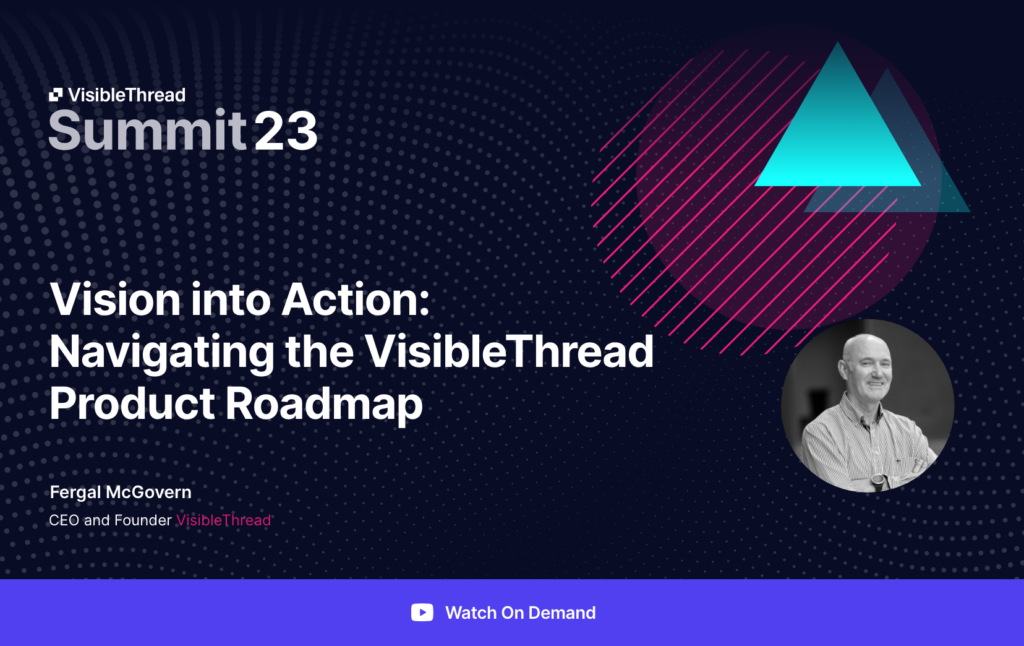 VisibleThread
Summit 23

Vision into Action: Navigating the VisibleThread Product Roadmap

Fergal McGovern
CEO and Founder VisibleThread

Watch On Demand